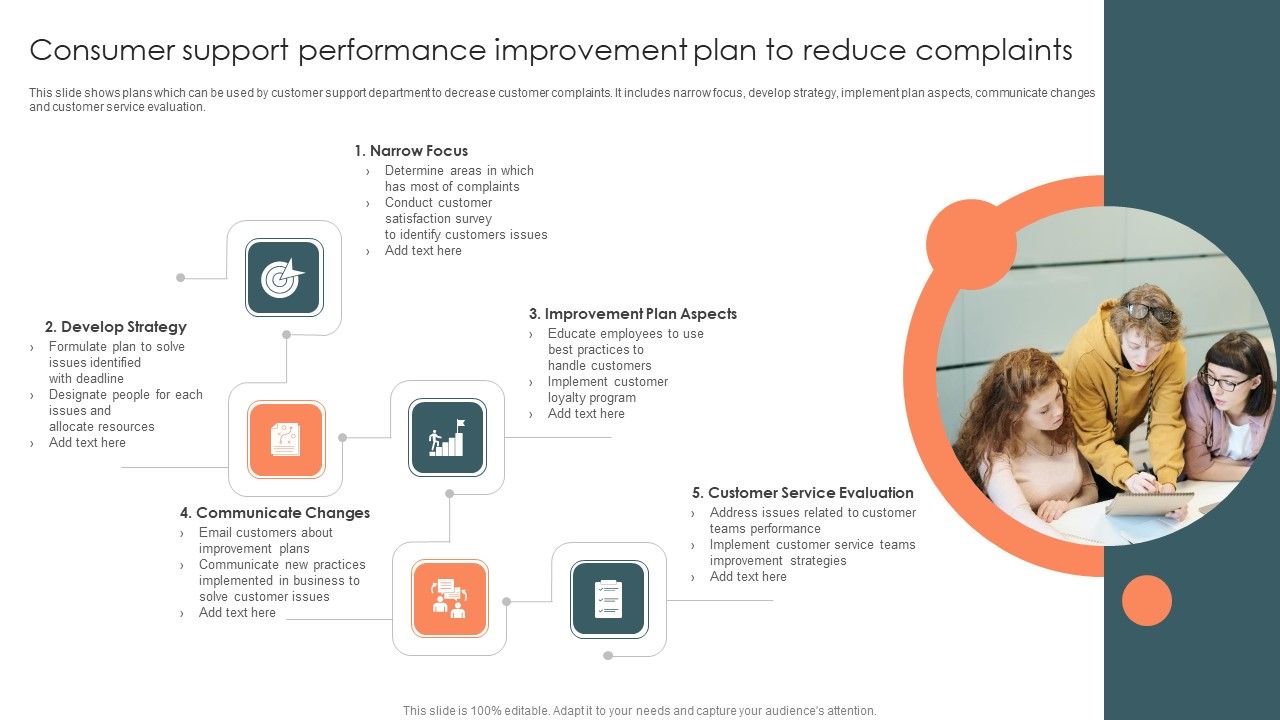 Consumer support performance improvement plan to reduce complaints

This slide shows plans which can be used by customer support department to decrease customer complaints. It includes narrow focus, develop strategy, implement plan aspects, communicate changes and customer service evaluation.

1. Narrow Focus
› Determine areas in which has most of complaints
› Conduct customer satisfaction survey to identify customers issues
› Add text here

2. Develop Strategy
› Formulate plan to solve issues identified with deadline
› Designate people for each issues and allocate resources
› Add text here

3. Improvement Plan Aspects
› Educate employees to use best practices to handle customers
› Implement customer loyalty program
› Add text here

4. Communicate Changes
› Email customers about improvement plans
› Communicate new practices implemented in business to solve customer issues
› Add text here

5. Customer Service Evaluation
› Address issues related to customer teams performance
› Implement customer service teams improvement strategies
› Add text here

This slide is 100% editable. Adapt it to your needs and capture your audience's attention.